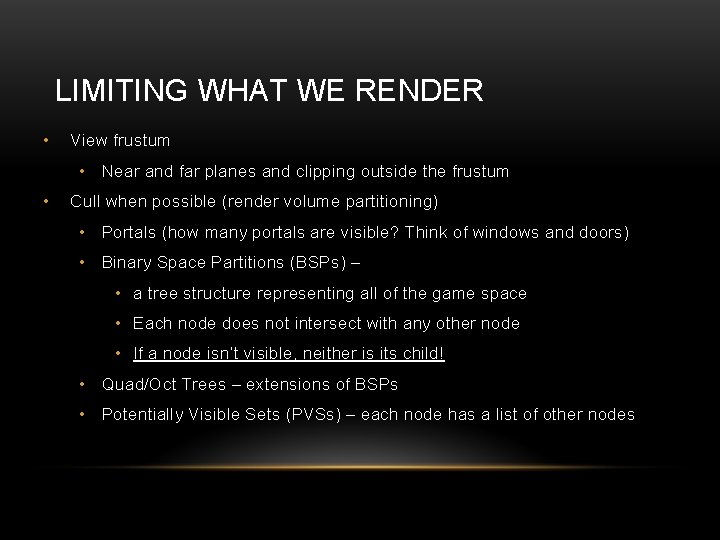 LIMITING WHAT WE RENDER

• View frustum
  • Near and far planes and clipping outside the frustum
• Cull when possible (render volume partitioning)
  • Portals (how many portals are visible? Think of windows and doors)
  • Binary Space Partitions (BSPs) –
    • a tree structure representing all of the game space
    • Each node does not intersect with any other node
    • If a node isn't visible, neither is its child!
  • Quad/Oct Trees – extensions of BSPs
  • Potentially Visible Sets (PVSs) – each node has a list of other nodes